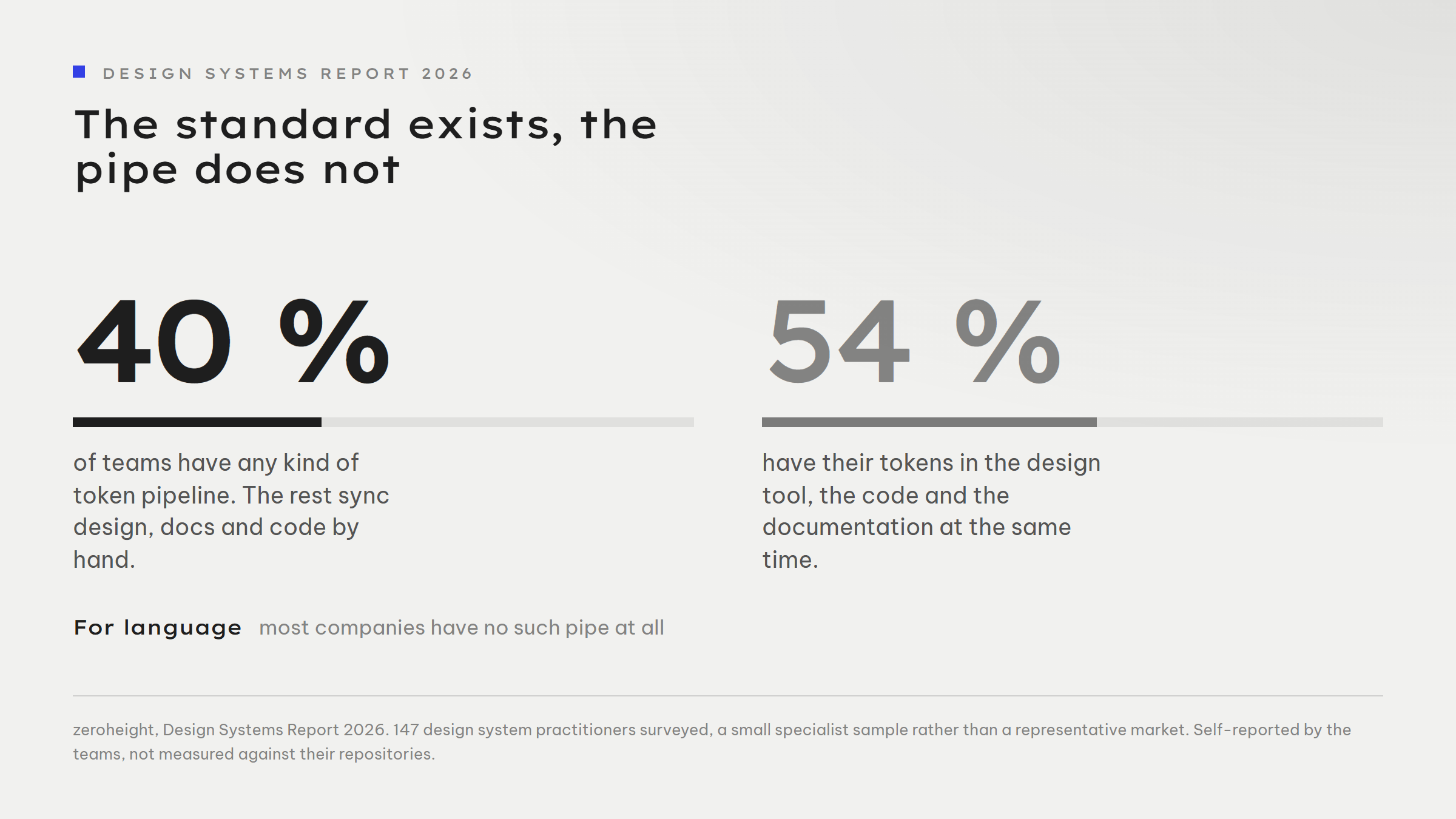 DESIGN SYSTEMS REPORT 2026

The standard exists, the pipe does not

40 %

of teams have any kind of token pipeline. The rest sync design, docs and code by hand.

54 %

have their tokens in the design tool, the code and the documentation at the same time.

For language most companies have no such pipe at all

zeroheight, Design Systems Report 2026. 147 design system practitioners surveyed, a small specialist sample rather than a representative market. Self-reported by the teams, not measured against their repositories.